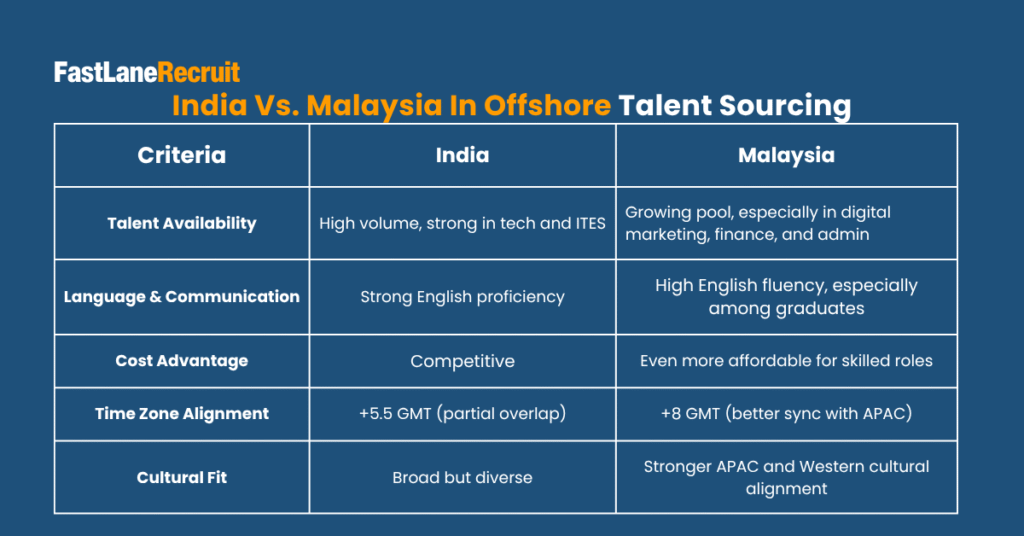 FastLaneRecruit

India Vs. Malaysia In Offshore Talent Sourcing

| Criteria | India | Malaysia |
|---|---|---|
| Talent Availability | High volume, strong in tech and ITES | Growing pool, especially in digital marketing, finance, and admin |
| Language & Communication | Strong English proficiency | High English fluency, especially among graduates |
| Cost Advantage | Competitive | Even more affordable for skilled roles |
| Time Zone Alignment | +5.5 GMT (partial overlap) | +8 GMT (better sync with APAC) |
| Cultural Fit | Broad but diverse | Stronger APAC and Western cultural alignment |